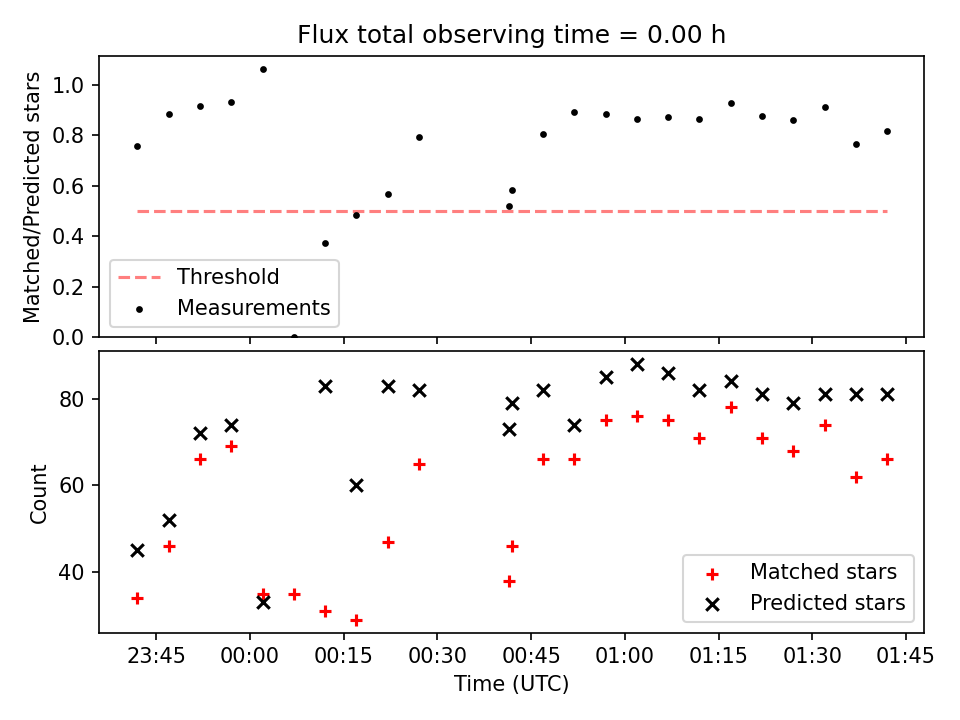 Flux total observing time = 0.00 h

Matched/Predicted stars

1.0
0.8
0.6
0.4
0.2
0.0

Threshold
Measurements

Count

80
60
40

Matched stars
Predicted stars

23:45 00:00 00:15 00:30 00:45 01:00 01:15 01:30 01:45

Time (UTC)